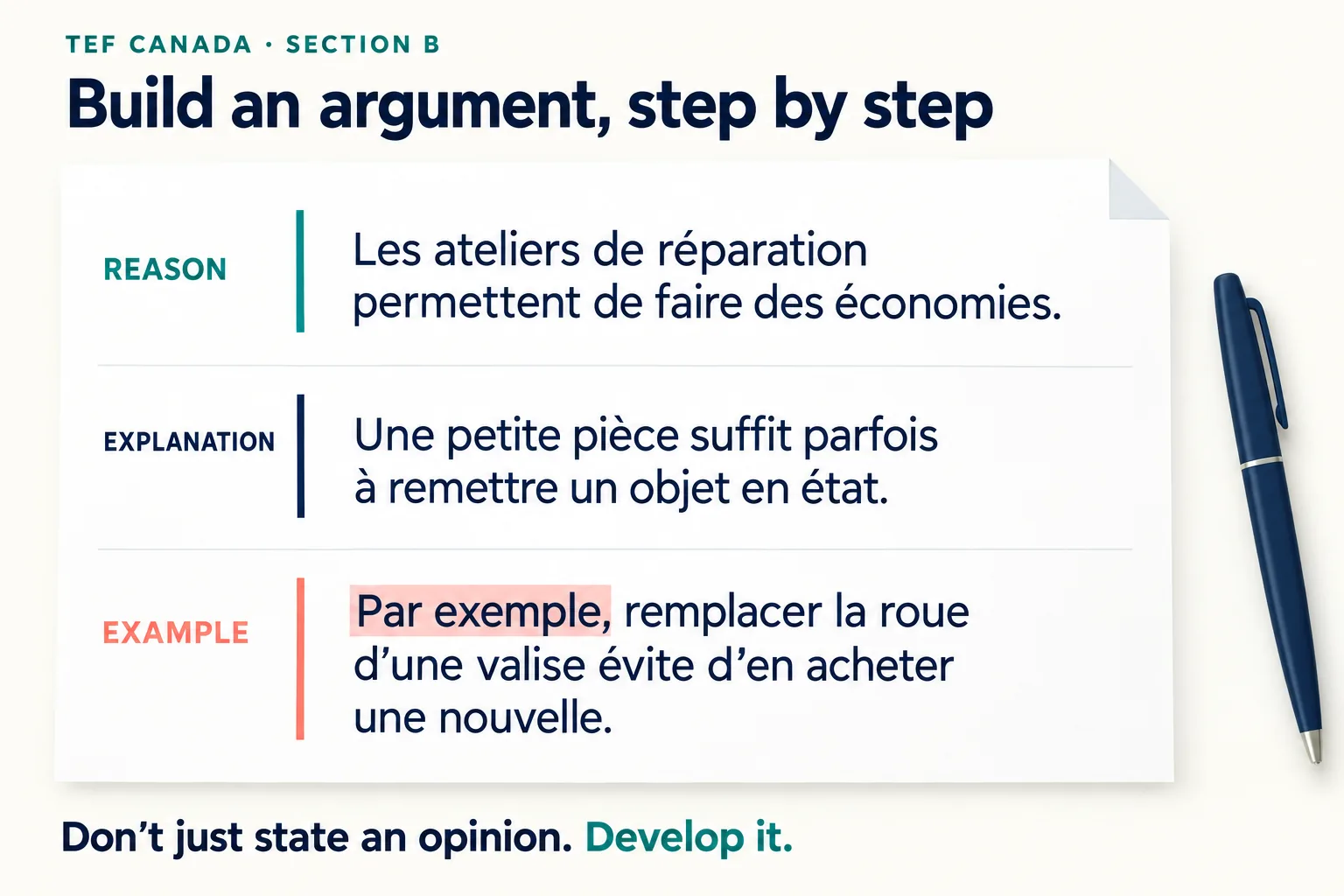 TEF CANADA · SECTION B

Build an argument, step by step

REASON

Les ateliers de réparation permettent de faire des économies.

EXPLANATION

Une petite pièce suffit parfois à remettre un objet en état.

EXAMPLE

Par exemple, remplacer la roue d'une valise évite d'en acheter une nouvelle.

Don't just state an opinion. Develop it.